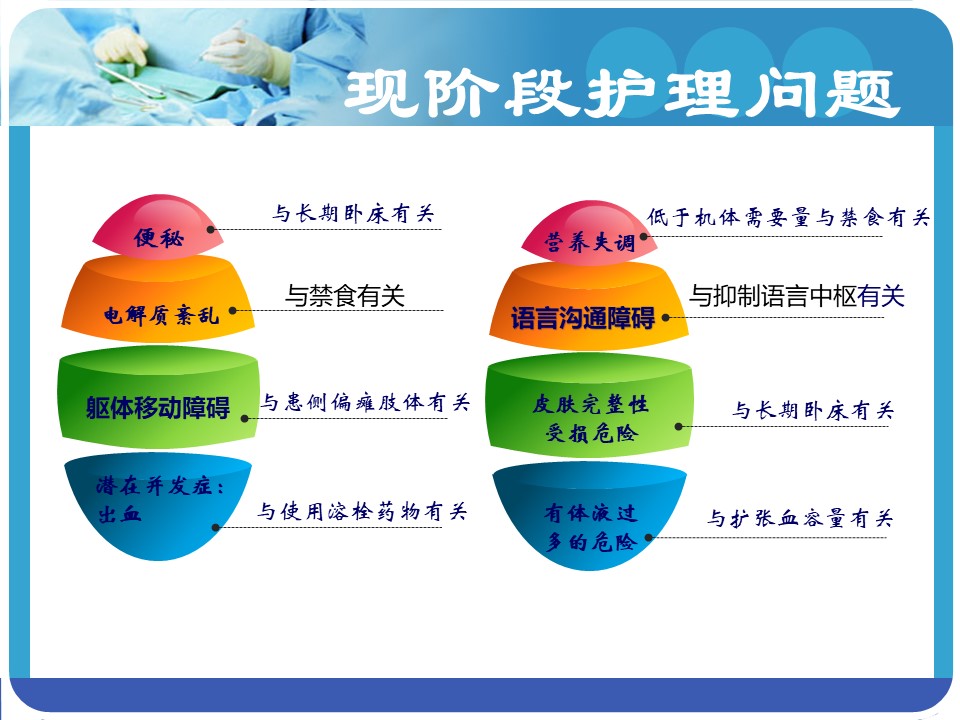 现阶段护理问题

便秘
与长期卧床有关

电解质紊乱
与禁食有关

躯体移动障碍
与患侧偏瘫肢体有关

潜在并发症：出血
与使用溶栓药物有关

营养失调
低于机体需要量与禁食有关

语言沟通障碍
与抑制语言中枢有关

皮肤完整性受损危险
与长期卧床有关

有体液过多的危险
与扩张血容量有关